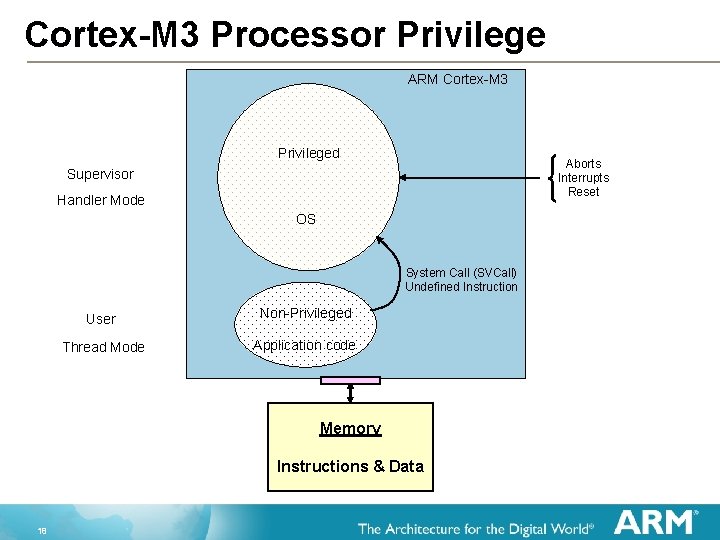 Cortex-M3 Processor Privilege

ARM Cortex-M3

Supervisor

Handler Mode

Privileged

OS

Aborts
Interrupts
Reset

System Call (SVCall)
Undefined Instruction

User

Thread Mode

Non-Privileged

Application code

Memory

Instructions & Data

18

The Architecture for the Digital World®

ARM®